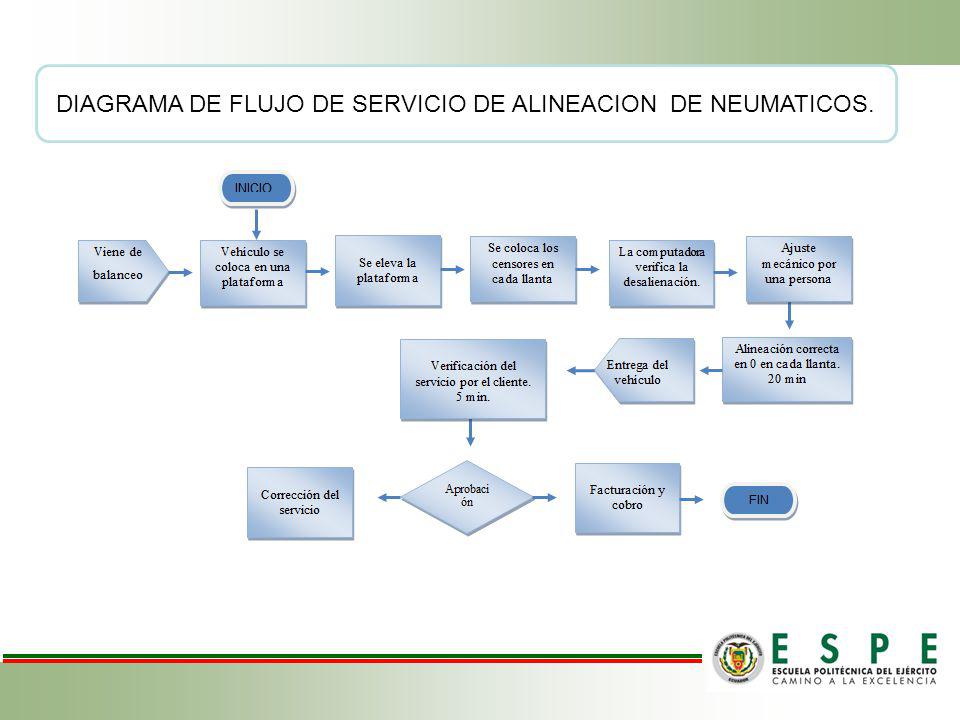 DIAGRAMA DE FLUJO DE SERVICIO DE ALINEACION DE NEUMATICOS.

INICIO

Viene de balanceo

Vehículo se coloca en una plataforma

Se eleva la plataforma

Se coloca los censores en cada llanta

La computadora verifica la desalienación.

Ajuste mecánico por una persona

Alineación correcta en 0 en cada llanta. 20 min

Entrega del vehículo

Verificación del servicio por el cliente. 5 min.

Aprobación

Corrección del servicio

Facturación y cobro

FIN

ESPE
ESCUELA POLITÉCNICA DEL EJÉRCITO
CAMINO A LA EXCELENCIA